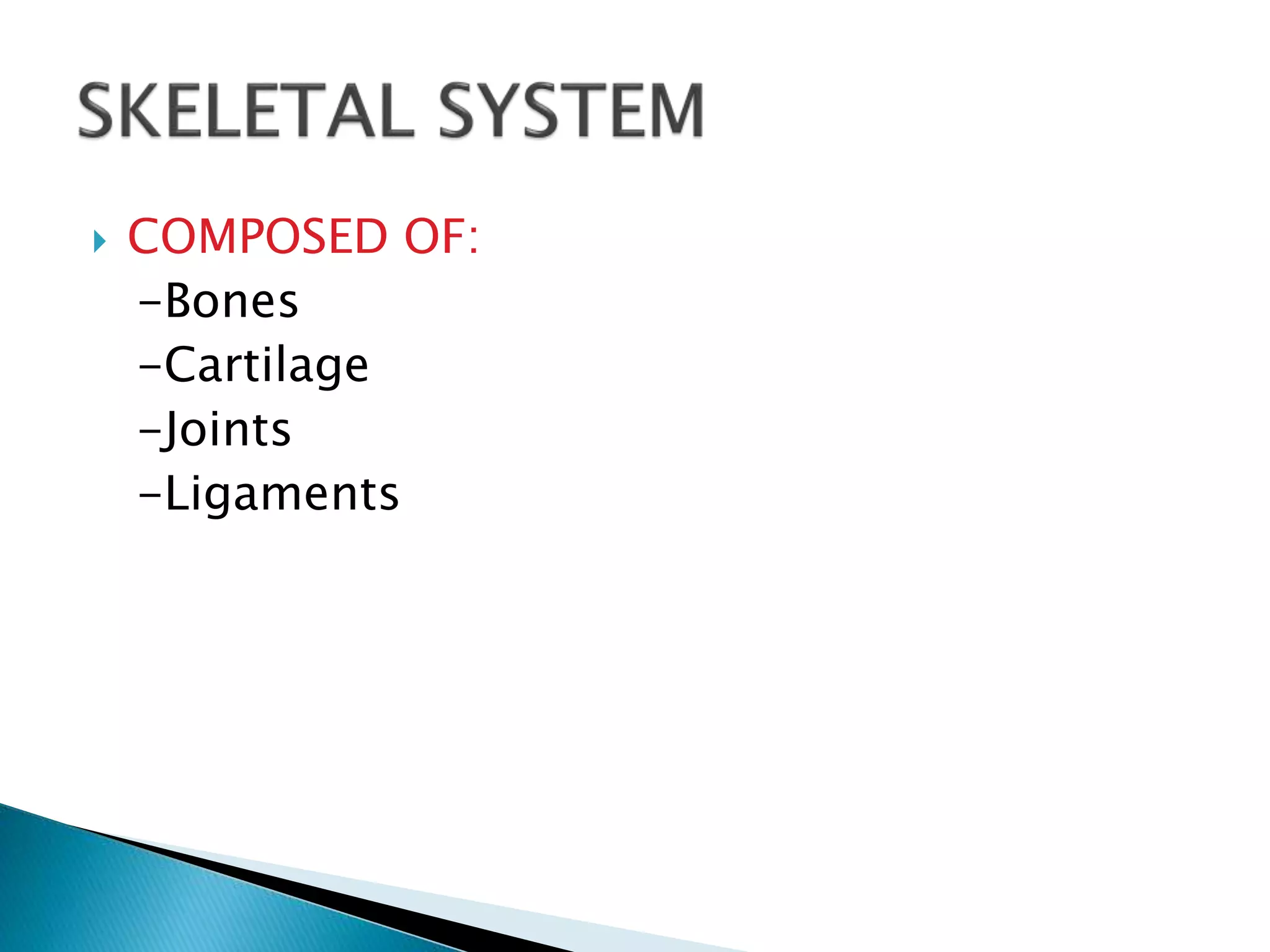 SKELETAL SYSTEM

COMPOSED OF:
–Bones
–Cartilage
–Joints
–Ligaments